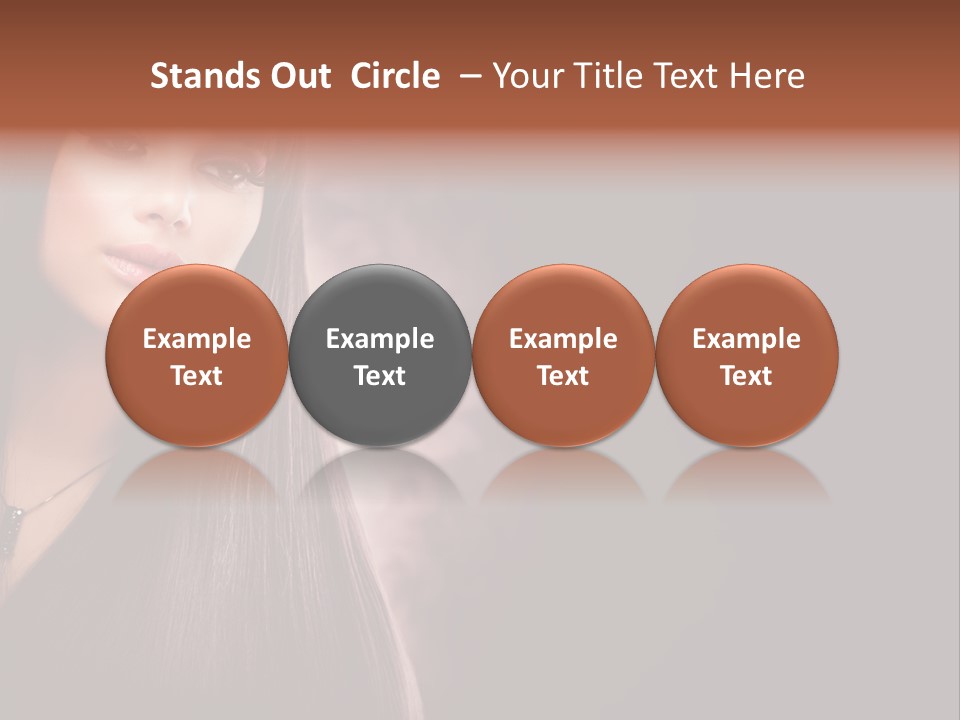 Stands Out Circle – Your Title Text Here

Example Text

Example Text

Example Text

Example Text